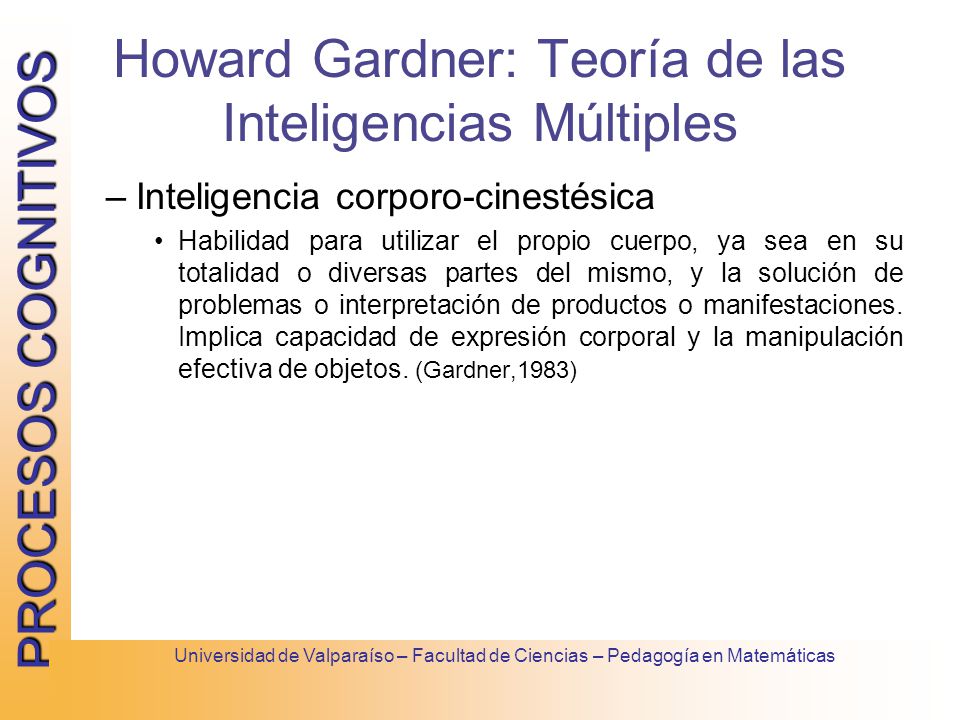 PROCESOS COGNITIVOS

Howard Gardner: Teoría de las Inteligencias Múltiples

– Inteligencia corporo-cinestésica

• Habilidad para utilizar el propio cuerpo, ya sea en su totalidad o diversas partes del mismo, y la solución de problemas o interpretación de productos o manifestaciones. Implica capacidad de expresión corporal y la manipulación efectiva de objetos. (Gardner,1983)

Universidad de Valparaíso – Facultad de Ciencias – Pedagogía en Matemáticas